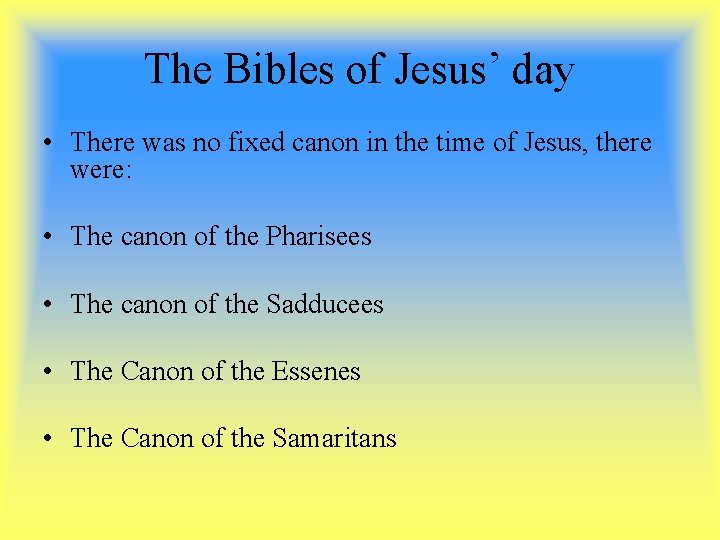 The Bibles of Jesus’ day

• There was no fixed canon in the time of Jesus, there were:

• The canon of the Pharisees

• The canon of the Sadducees

• The Canon of the Essenes

• The Canon of the Samaritans